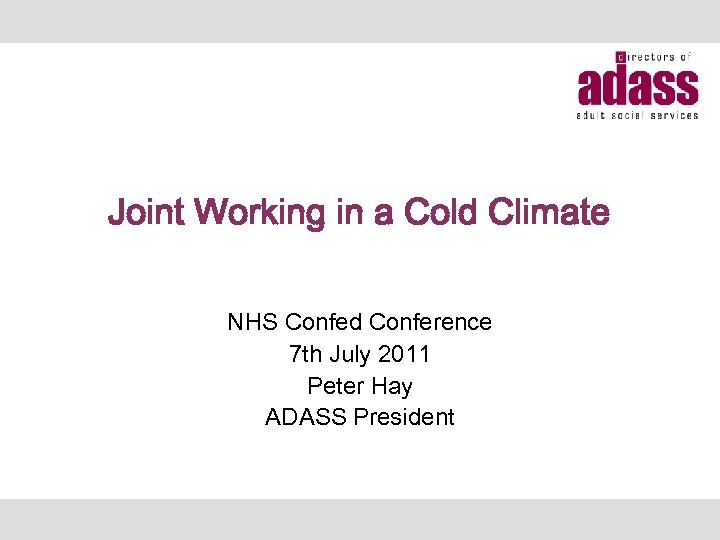 directors of
adass
adult social services

Joint Working in a Cold Climate

NHS Confed Conference
7th July 2011
Peter Hay
ADASS President